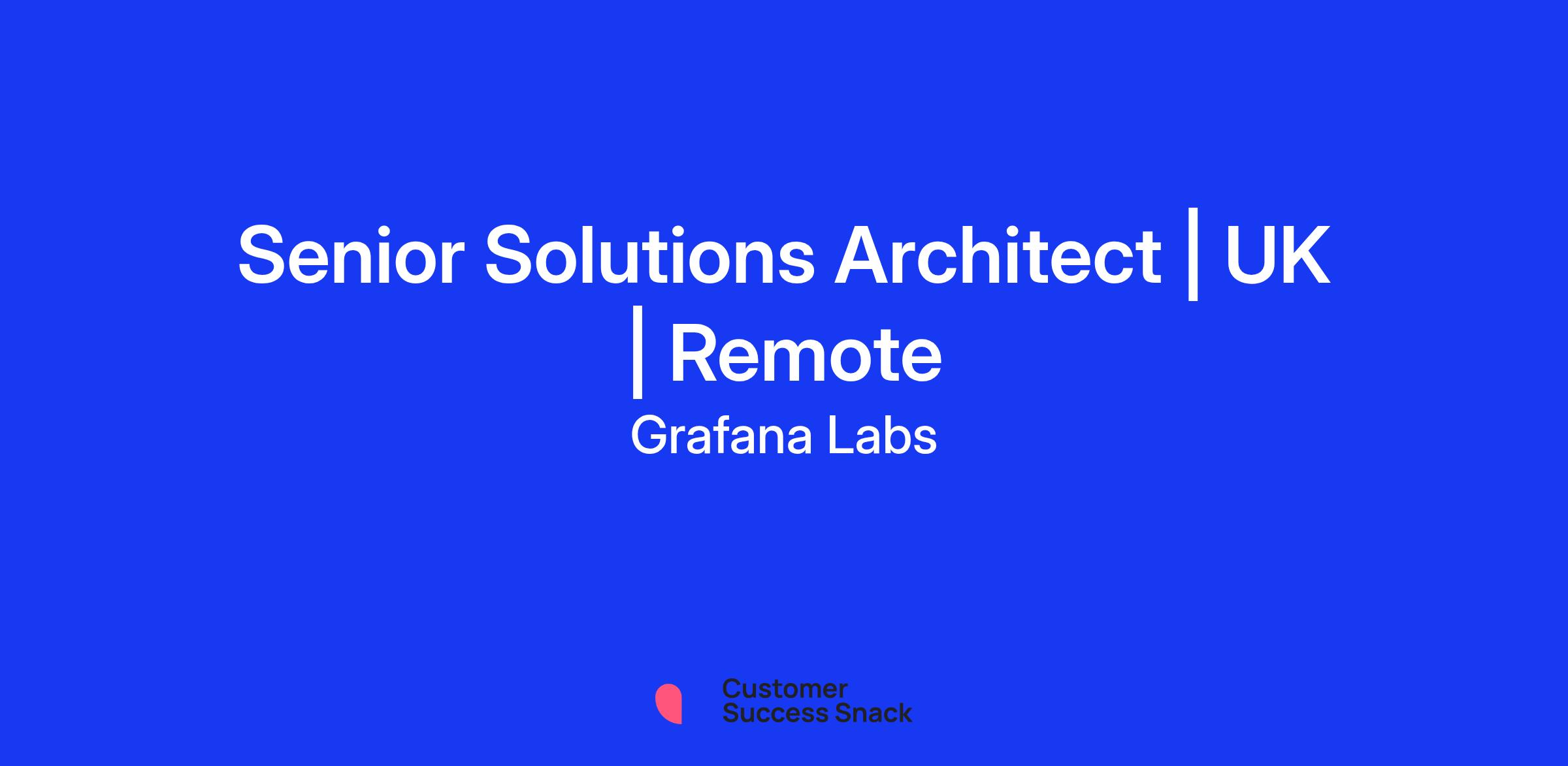 Senior Solutions Architect | UK | Remote

Grafana Labs

Customer Success Snack